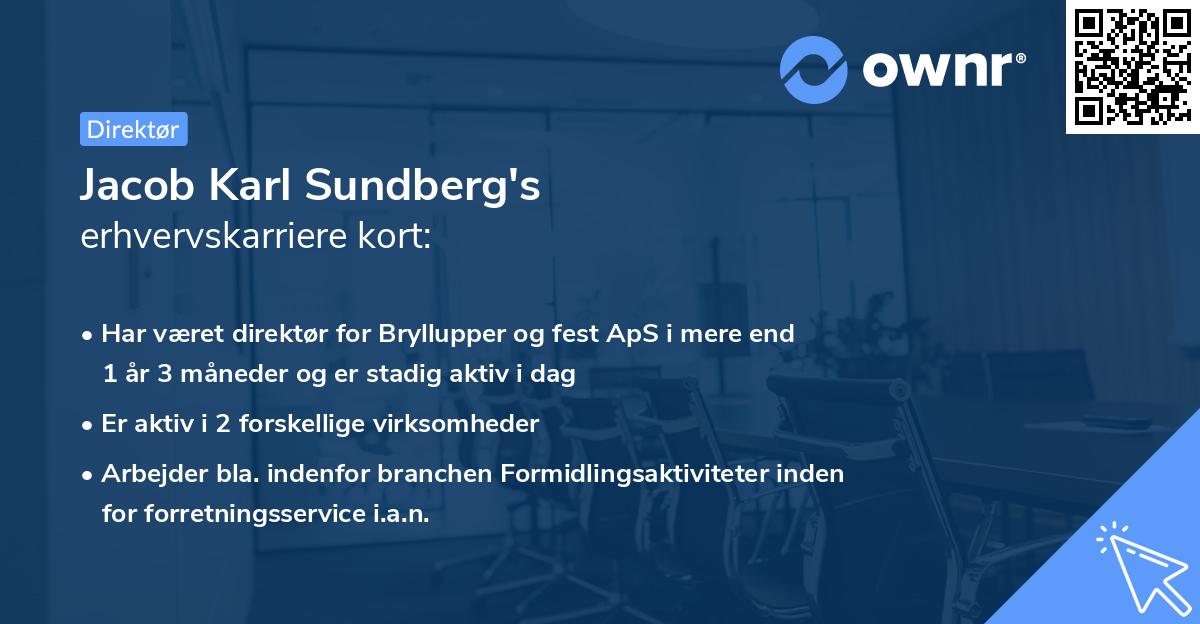 ownr®

Direktør

Jacob Karl Sundberg's
erhvervskarriere kort:

• Har været direktør for Bryllupper og fest ApS i mere end 1 år 3 måneder og er stadig aktiv i dag
• Er aktiv i 2 forskellige virksomheder
• Arbejder bla. indenfor branchen Formidlingsaktiviteter inden for forretningsservice i.a.n.